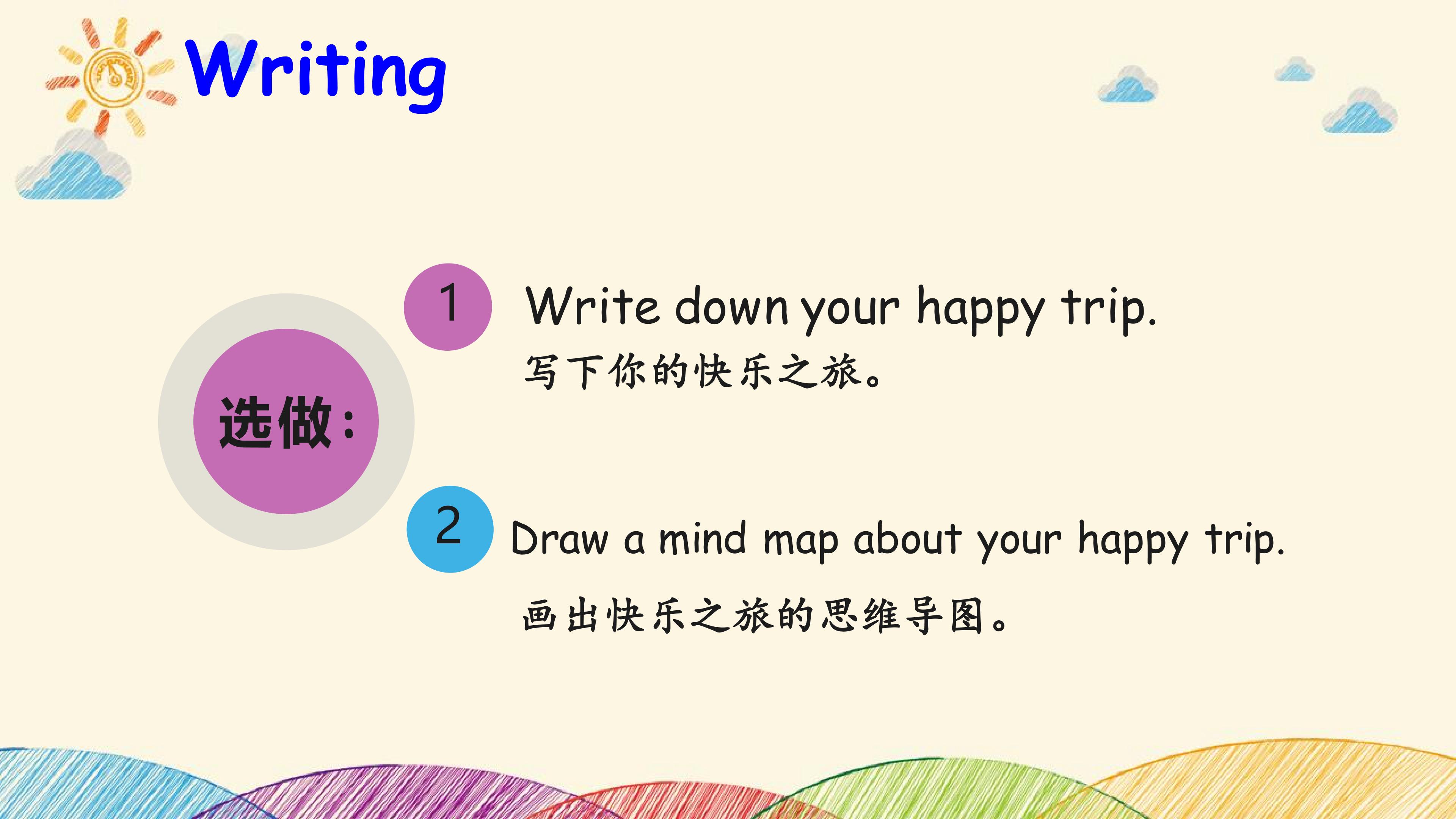 Writing

选做:

1

Write down your happy trip.

写下你的快乐之旅。

2

Draw a mind map about your happy trip.

画出快乐之旅的思维导图。